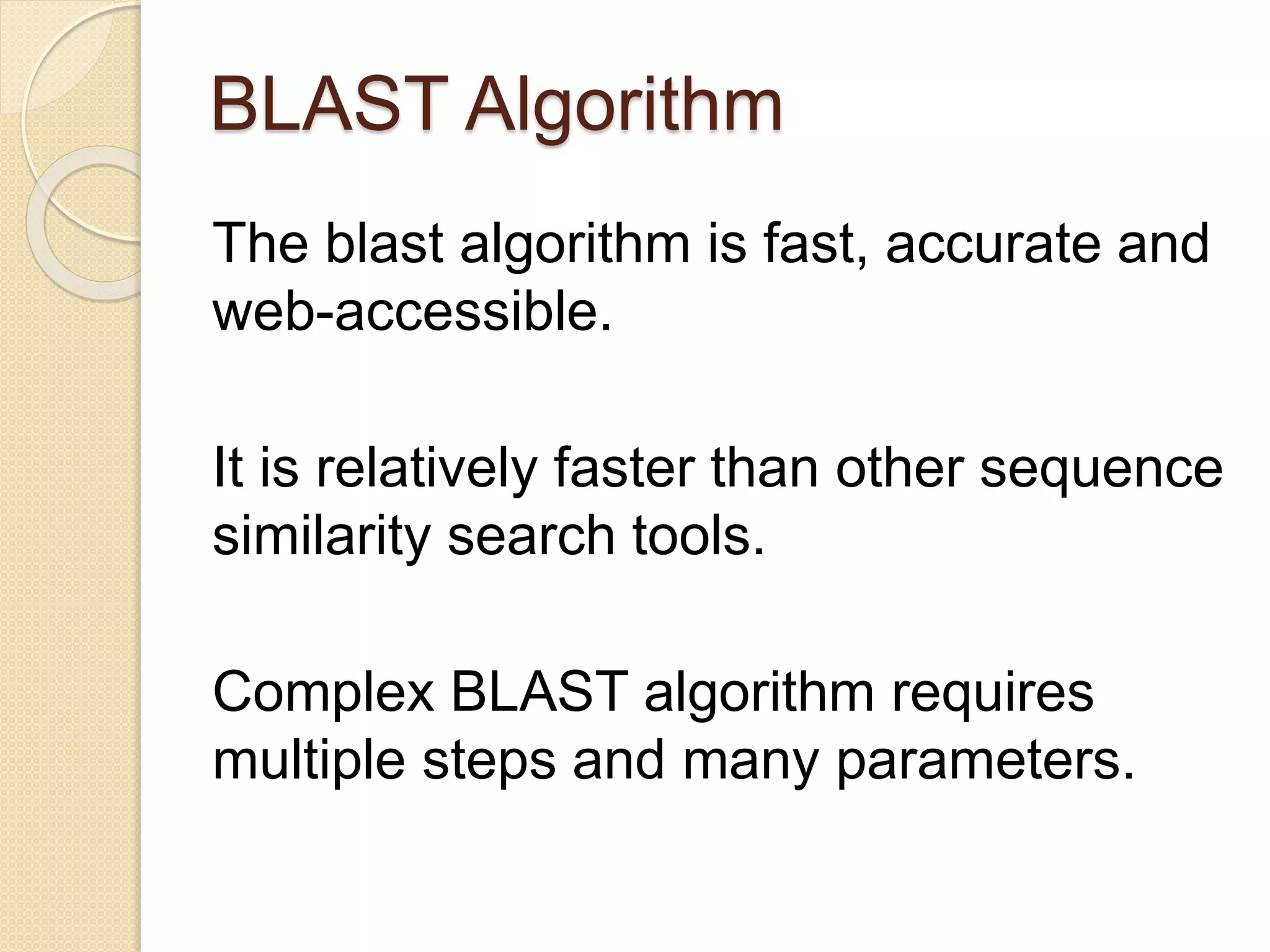 BLAST Algorithm

The blast algorithm is fast, accurate and web-accessible.

It is relatively faster than other sequence similarity search tools.

Complex BLAST algorithm requires multiple steps and many parameters.